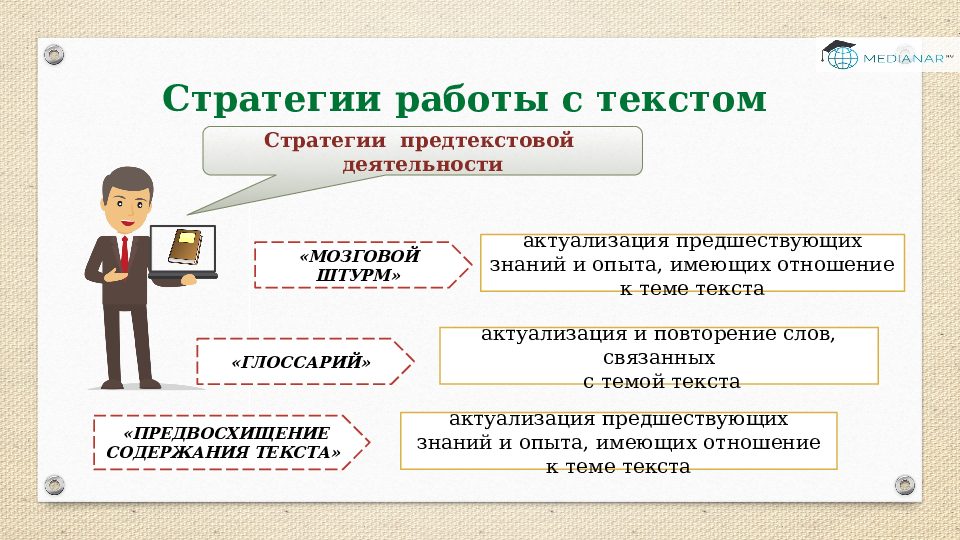 MEDIANAR

Стратегии работы с текстом

Стратегии предтекстовой деятельности

«МОЗГОВОЙ ШТУРМ»

актуализация предшествующих знаний и опыта, имеющих отношение к теме текста

«ГЛОССАРИЙ»

актуализация и повторение слов, связанных с темой текста

«ПРЕДВОСХИЩЕНИЕ СОДЕРЖАНИЯ ТЕКСТА»

актуализация предшествующих знаний и опыта, имеющих отношение к теме текста